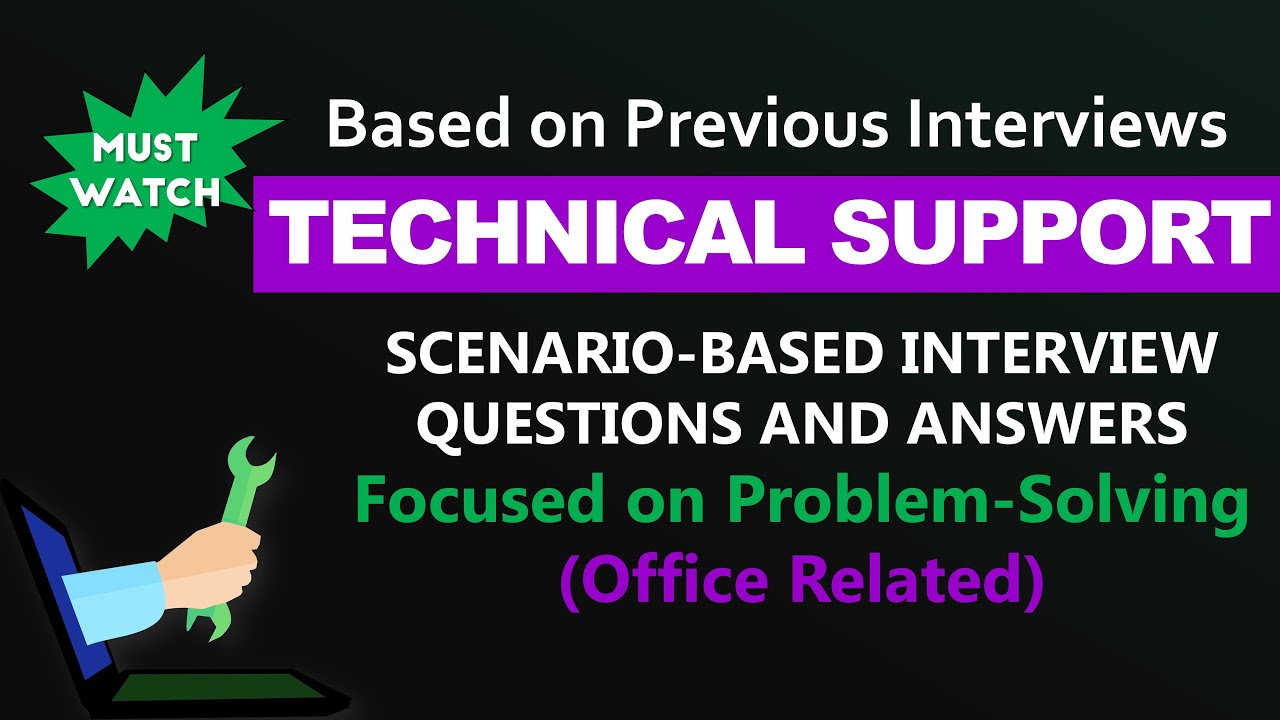 MUST WATCH

Based on Previous Interviews

TECHNICAL SUPPORT

SCENARIO-BASED INTERVIEW QUESTIONS AND ANSWERS

Focused on Problem-Solving

(Office Related)